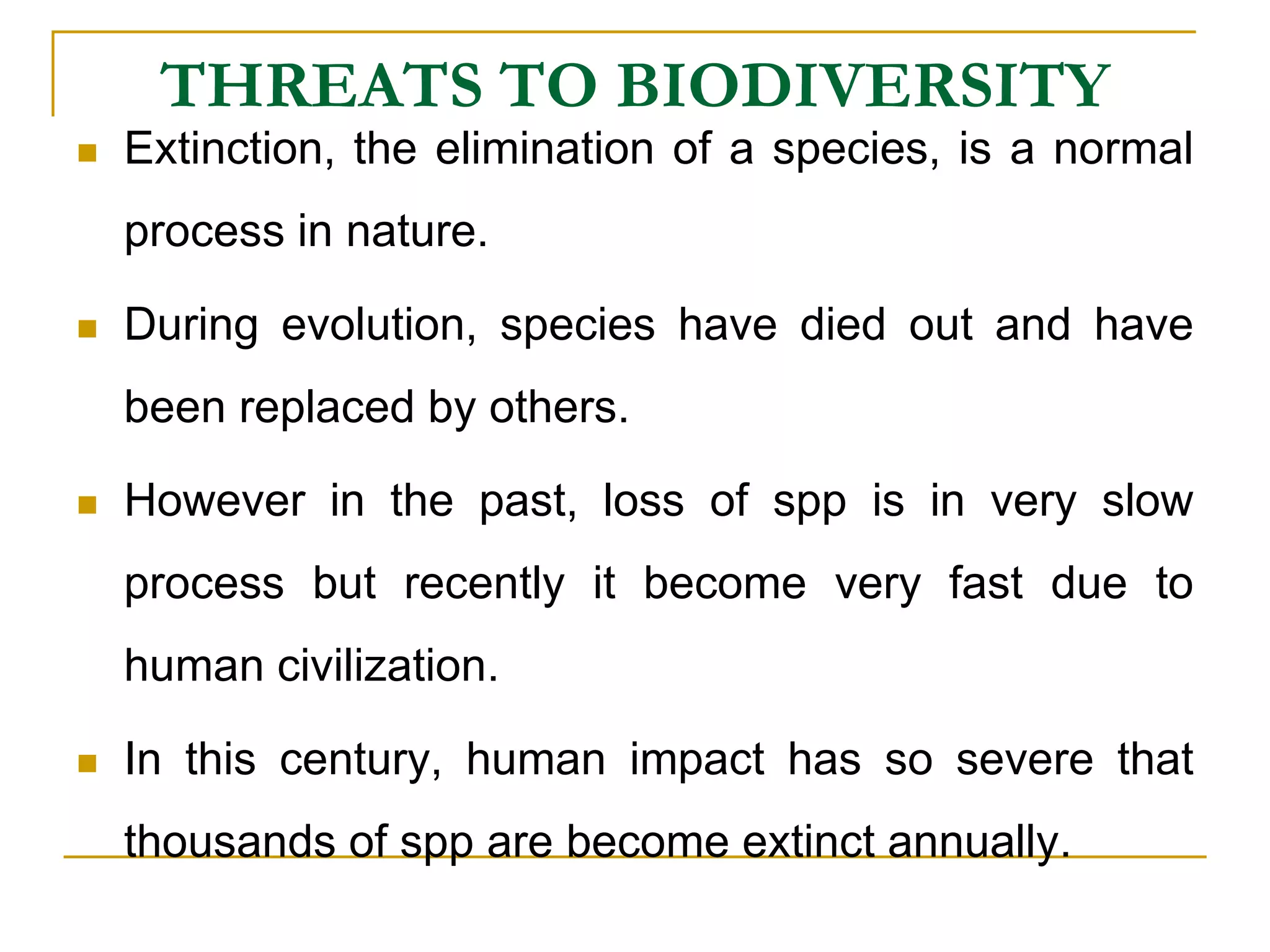 THREATS TO BIODIVERSITY

Extinction, the elimination of a species, is a normal process in nature.

During evolution, species have died out and have been replaced by others.

However in the past, loss of spp is in very slow process but recently it become very fast due to human civilization.

In this century, human impact has so severe that thousands of spp are become extinct annually.